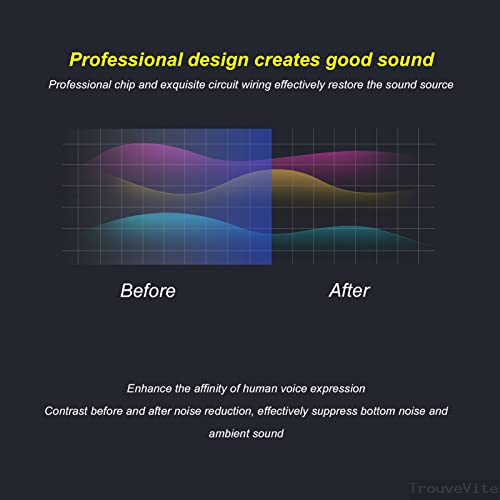 Professional design creates good sound

Professional chip and exquisite circuit wiring effectively restore the sound source

Before

After

Enhance the affinity of human voice expression

Contrast before and after noise reduction, effectively suppress bottom noise and ambient sound

TrouveVite